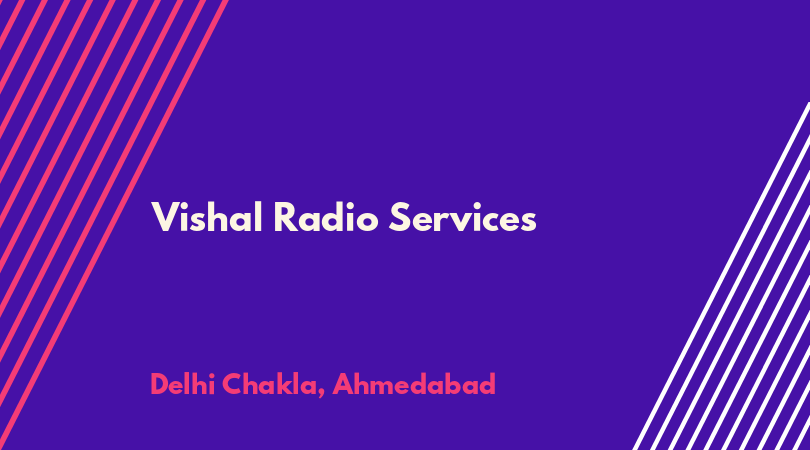 Vishal Radio Services

Delhi Chakla, Ahmedabad